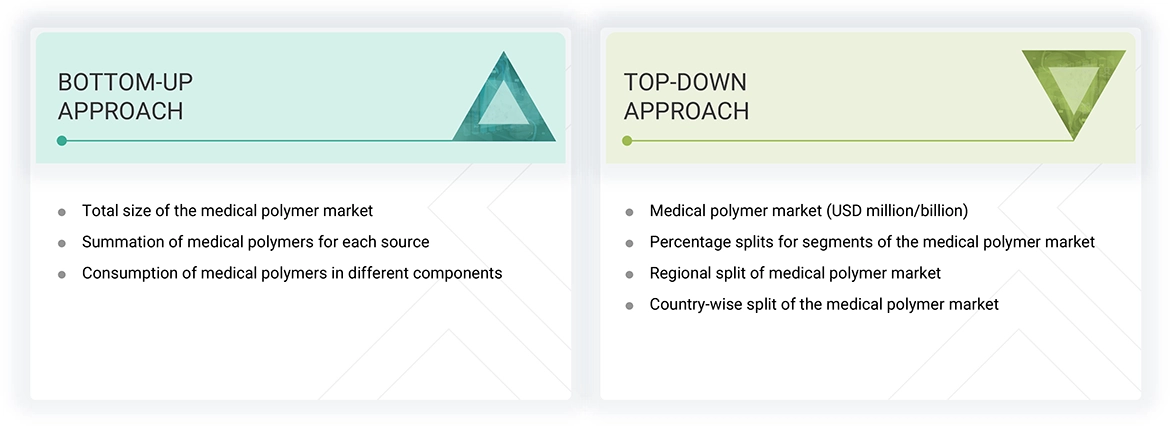 BOTTOM-UP APPROACH

- Total size of the medical polymer market
- Summation of medical polymers for each source
- Consumption of medical polymers in different components

TOP-DOWN APPROACH

- Medical polymer market (USD million/billion)
- Percentage splits for segments of the medical polymer market
- Regional split of medical polymer market
- Country-wise split of the medical polymer market